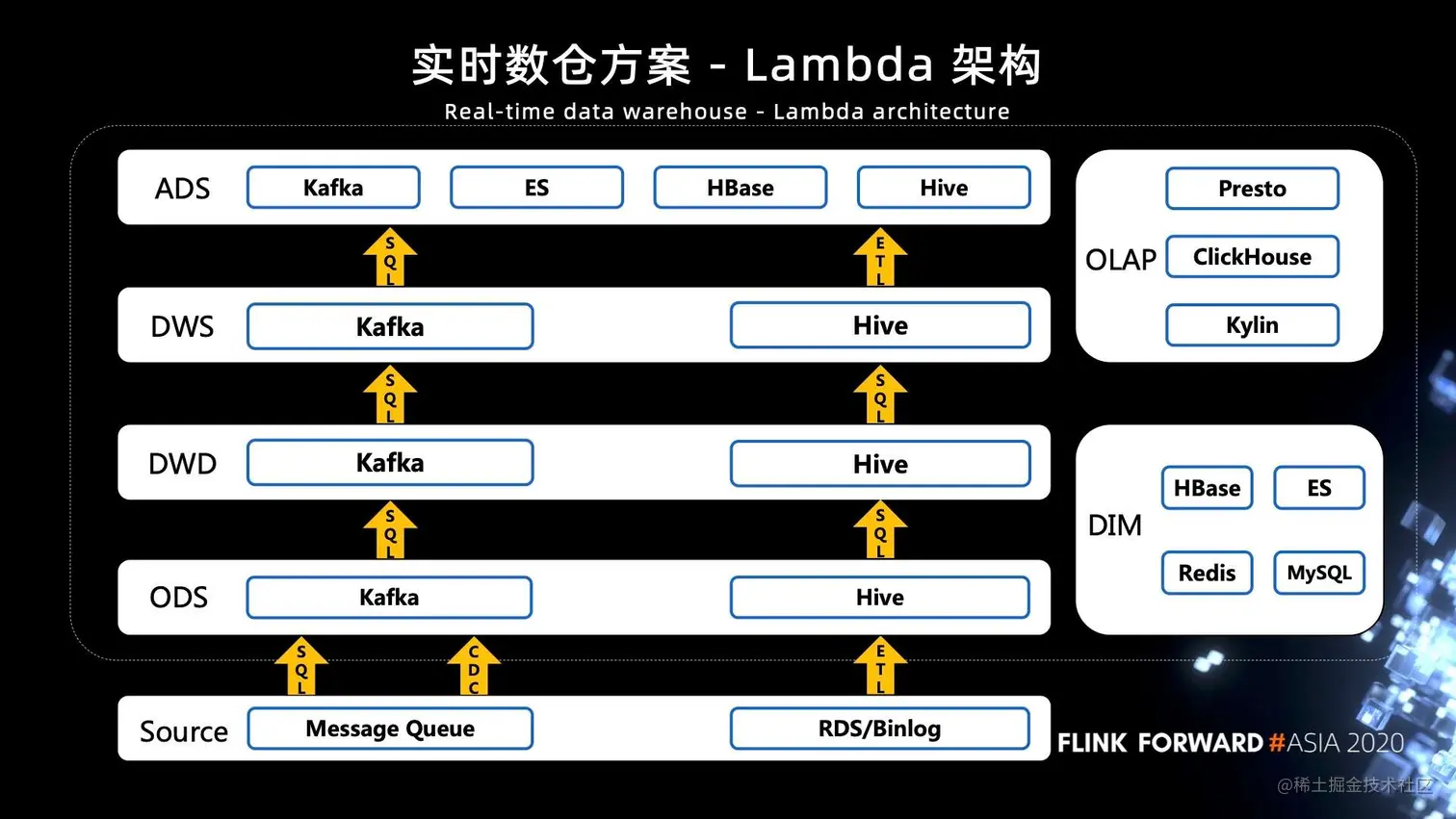 实时数仓方案 - Lambda 架构
Real-time data warehouse - Lambda architecture

ADS Kafka ES HBase Hive

SQL ETL

DWS Kafka Hive

SQL SQL

DWD Kafka Hive

SQL SQL

ODS Kafka Hive

SQL CDC ETL

Source Message Queue RDS/Binlog

OLAP Presto ClickHouse Kylin

DIM HBase ES Redis MySQL

FLINK FORWARD #ASIA 2020

@稀土掘金技术社区